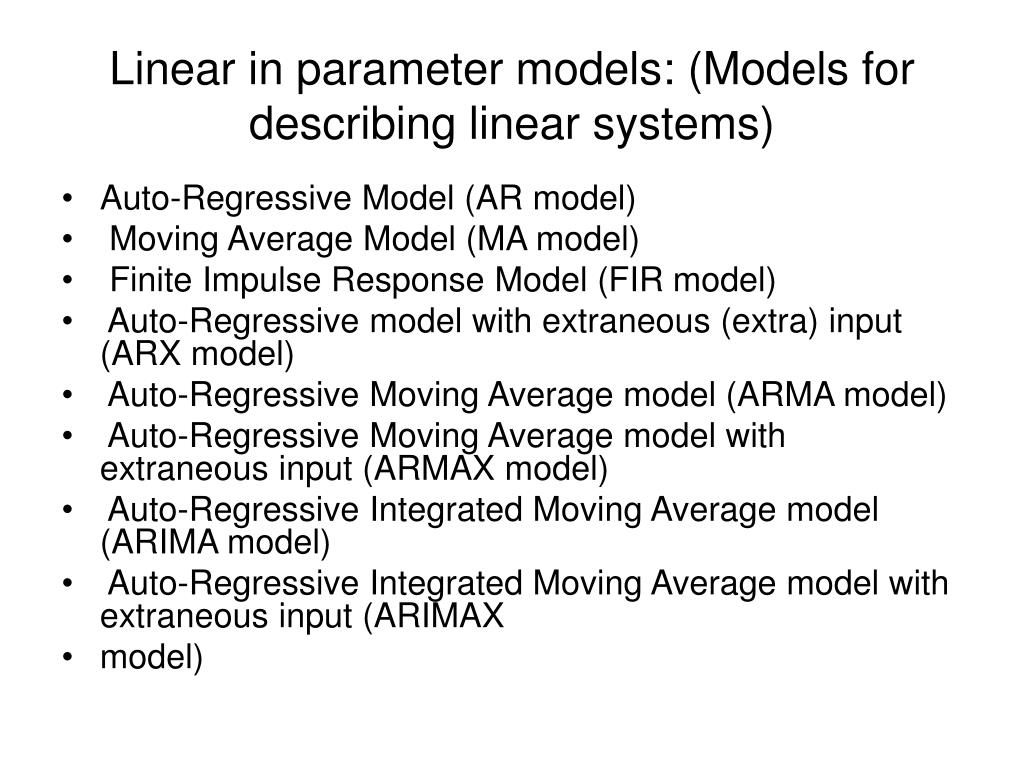 Linear in parameter models: (Models for describing linear systems)

• Auto-Regressive Model (AR model)
• Moving Average Model (MA model)
• Finite Impulse Response Model (FIR model)
• Auto-Regressive model with extraneous (extra) input (ARX model)
• Auto-Regressive Moving Average model (ARMA model)
• Auto-Regressive Moving Average model with extraneous input (ARMAX model)
• Auto-Regressive Integrated Moving Average model (ARIMA model)
• Auto-Regressive Integrated Moving Average model with extraneous input (ARIMAX
• model)